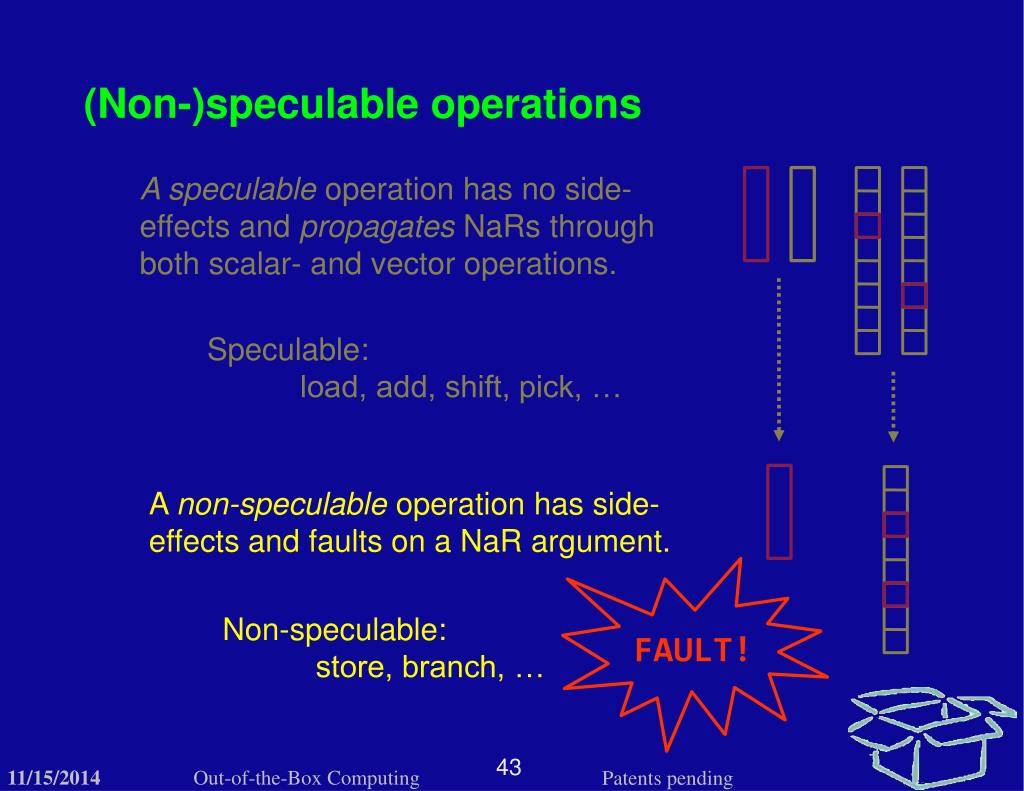 (Non-)speculable operations

A speculable operation has no side-effects and propagates NaRs through both scalar- and vector operations.

Speculable:
load, add, shift, pick, …

A non-speculable operation has side-effects and faults on a NaR argument.

Non-speculable:
store, branch, …

FAULT!

11/15/2014 Out-of-the-Box Computing 43 Patents pending